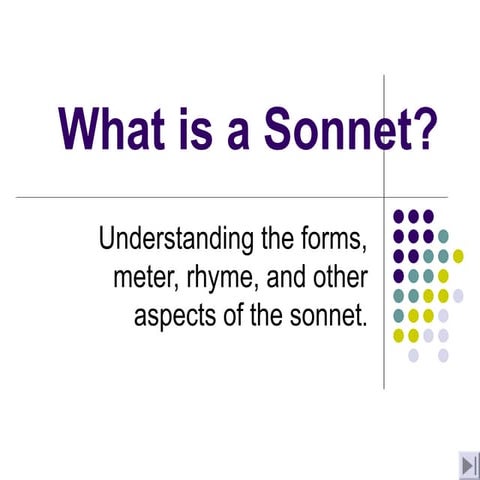 What is a Sonnet?

Understanding the forms, meter, rhyme, and other aspects of the sonnet.